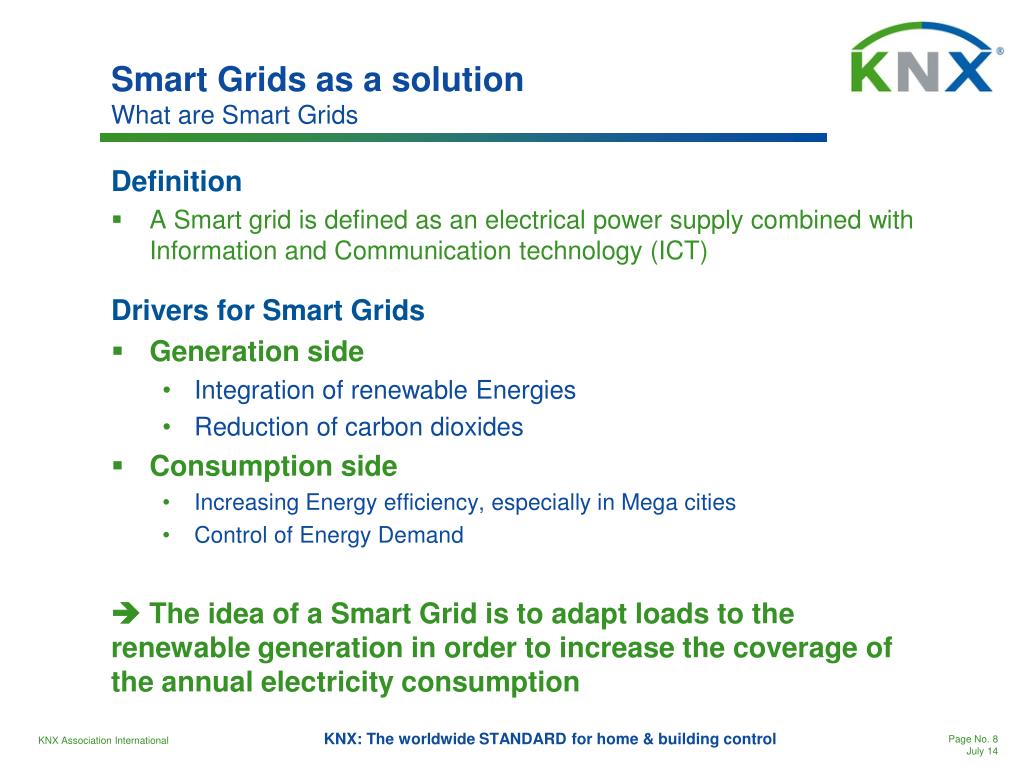 Smart Grids as a solution
What are Smart Grids

KNX®

Definition
▪ A Smart grid is defined as an electrical power supply combined with Information and Communication technology (ICT)

Drivers for Smart Grids
▪ Generation side
• Integration of renewable Energies
• Reduction of carbon dioxides
▪ Consumption side
• Increasing Energy efficiency, especially in Mega cities
• Control of Energy Demand

➔ The idea of a Smart Grid is to adapt loads to the renewable generation in order to increase the coverage of the annual electricity consumption

KNX Association International

KNX: The worldwide STANDARD for home & building control

Page No. 8
July 14